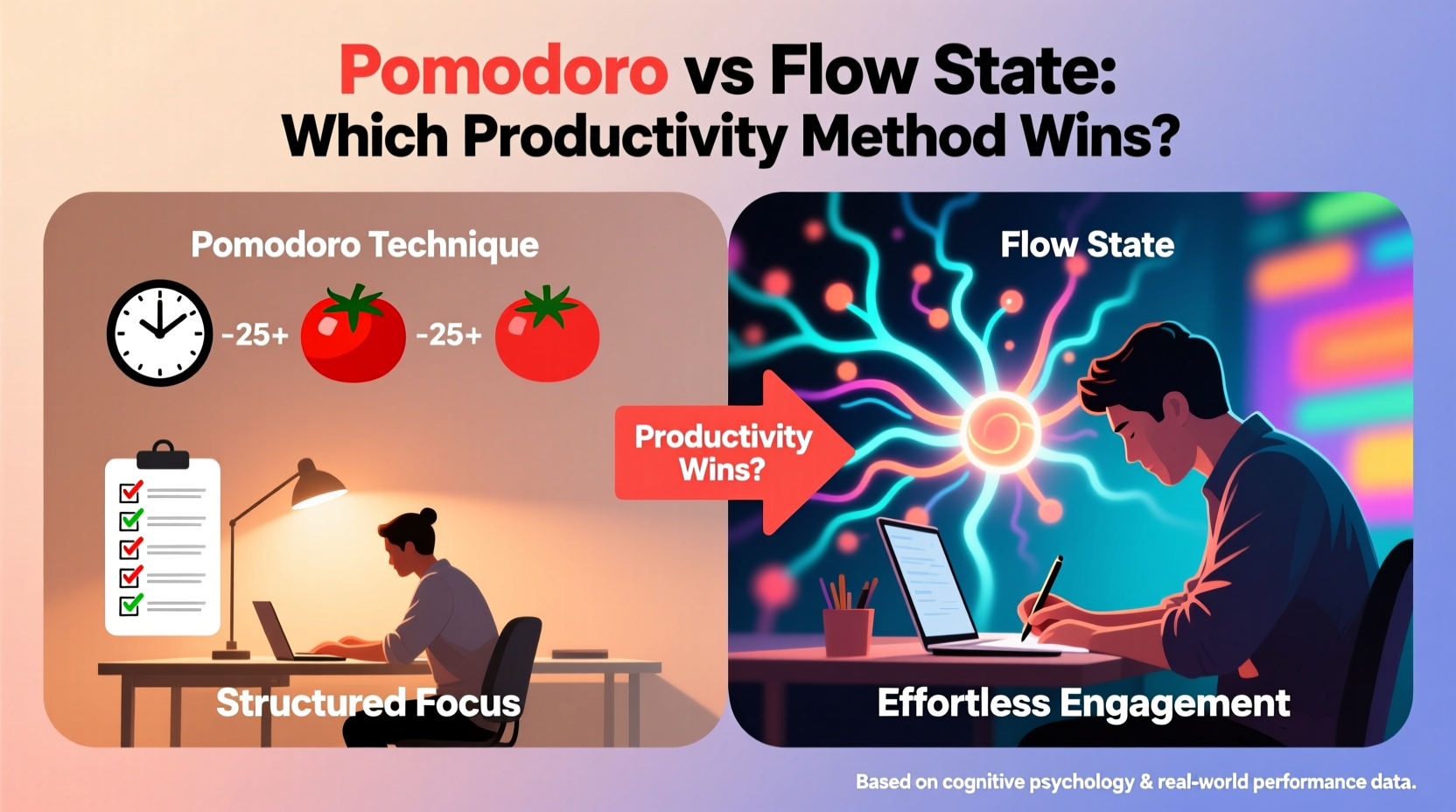 Pomodoro vs Flow State:
Which Productivity Method Wins?

Pomodoro Technique

-25+ -25+

Structured Focus

Productivity Wins?

Flow State

Effortless Engagement

Based on cognitive psychology & real-world performance data.